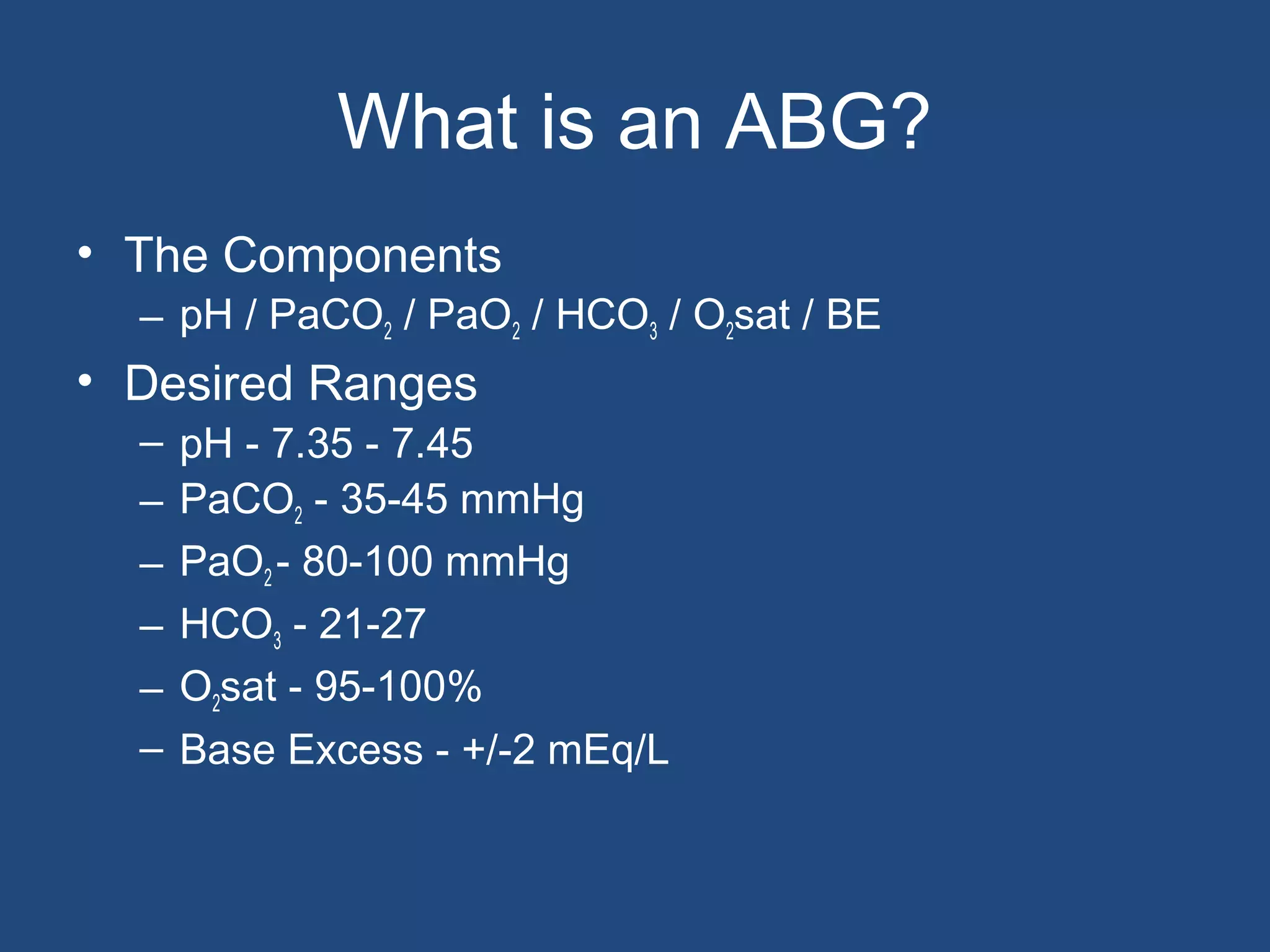 What is an ABG?

• The Components
– pH / $PaCO_2$ / $PaO_2$ / $HCO_3$ / $O_2$sat / BE

• Desired Ranges
– pH - 7.35 - 7.45
– $PaCO_2$ - 35-45 mmHg
– $PaO_2$- 80-100 mmHg
– $HCO_3$ - 21-27
– $O_2$sat - 95-100%
– Base Excess - +/-2 mEq/L